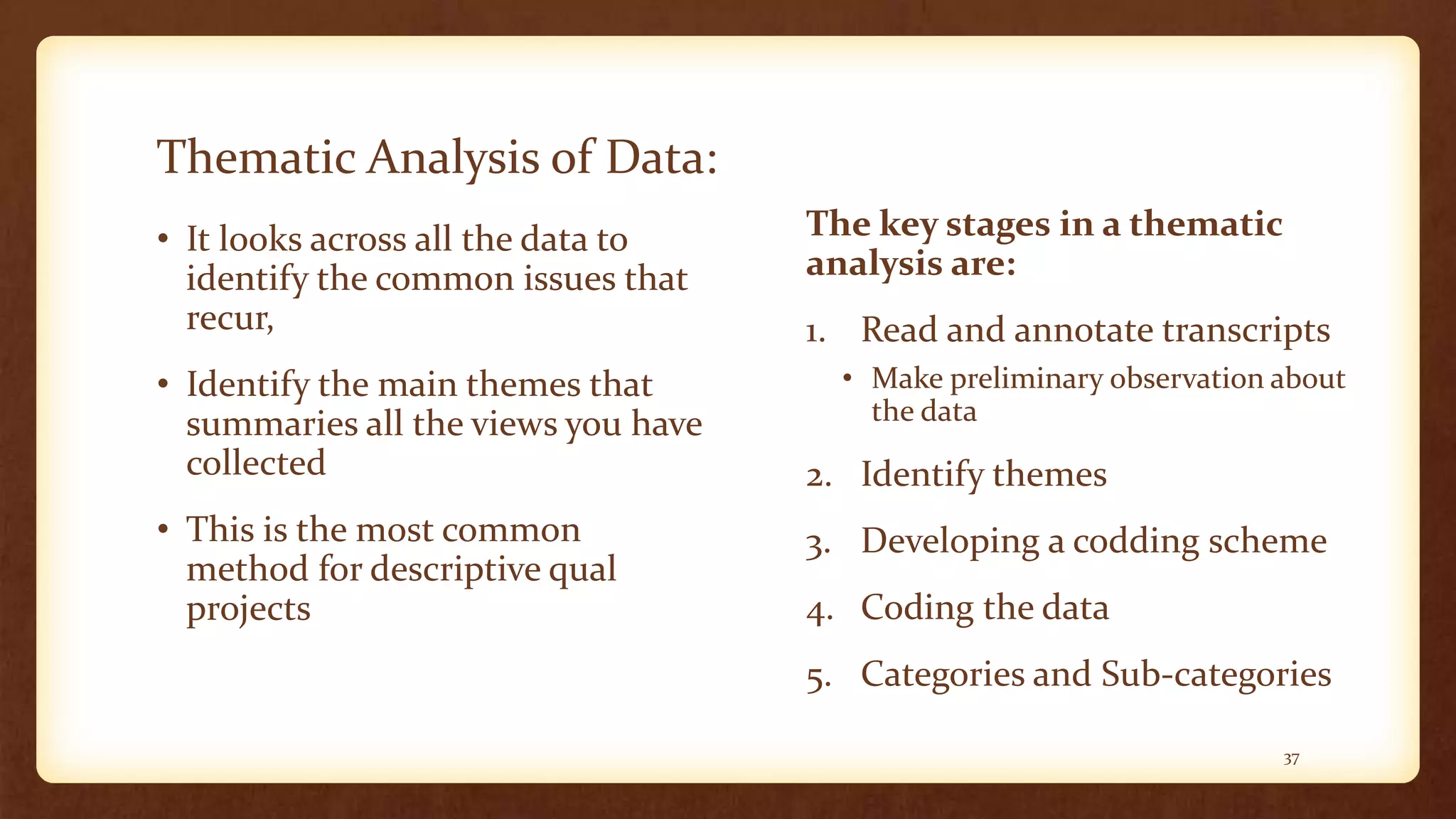 Thematic Analysis of Data:

• It looks across all the data to identify the common issues that recur,

• Identify the main themes that summaries all the views you have collected

• This is the most common method for descriptive qual projects

**The key stages in a thematic analysis are:**

1. Read and annotate transcripts
   • Make preliminary observation about the data

2. Identify themes

3. Developing a codding scheme

4. Coding the data

5. Categories and Sub-categories

37